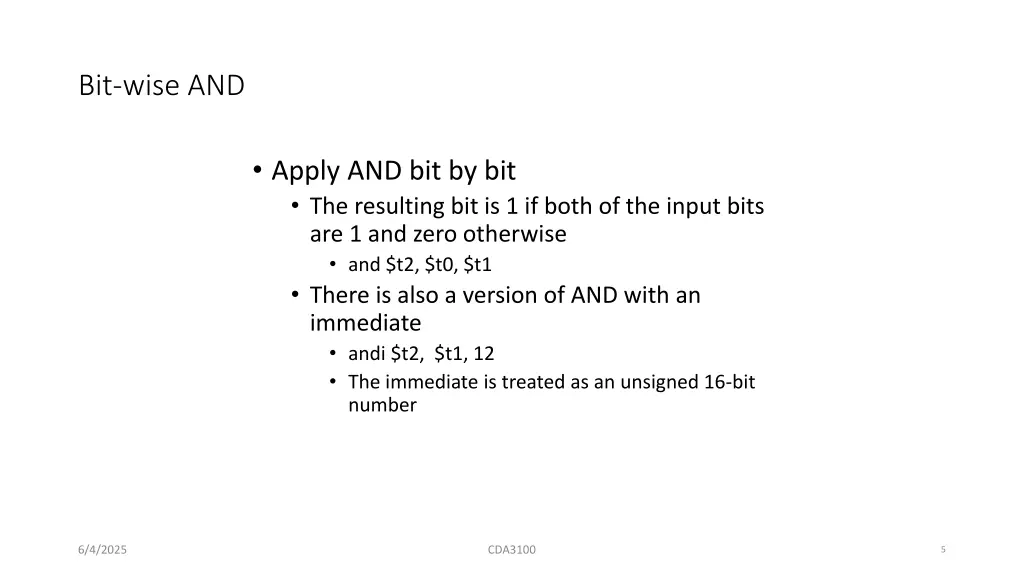 Bit-wise AND

• Apply AND bit by bit
  • The resulting bit is 1 if both of the input bits are 1 and zero otherwise
    • and \$t2, \$t0, \$t1
  • There is also a version of AND with an immediate
    • andi \$t2, \$t1, 12
    • The immediate is treated as an unsigned 16-bit number

6/4/2025

CDA3100

5